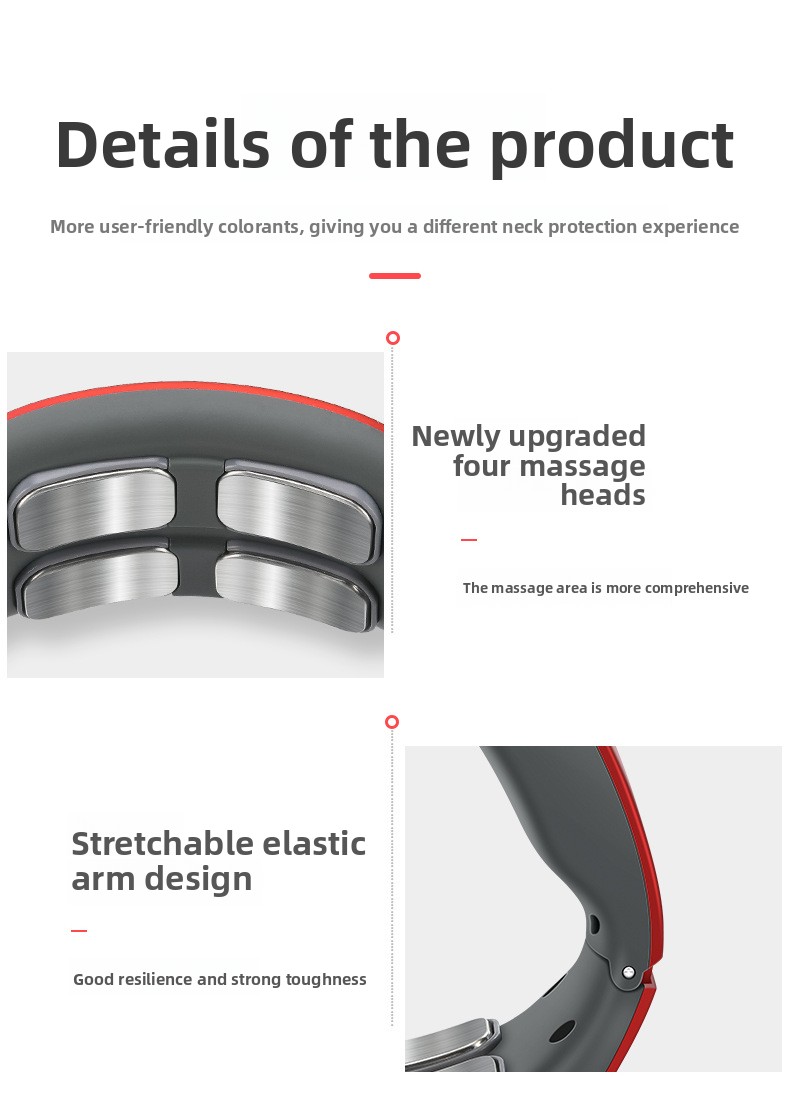 Details of the product

More user-friendly colorants, giving you a different neck protection experience

Newly upgraded four massage heads

The massage area is more comprehensive

Stretchable elastic arm design

Good resilience and strong toughness